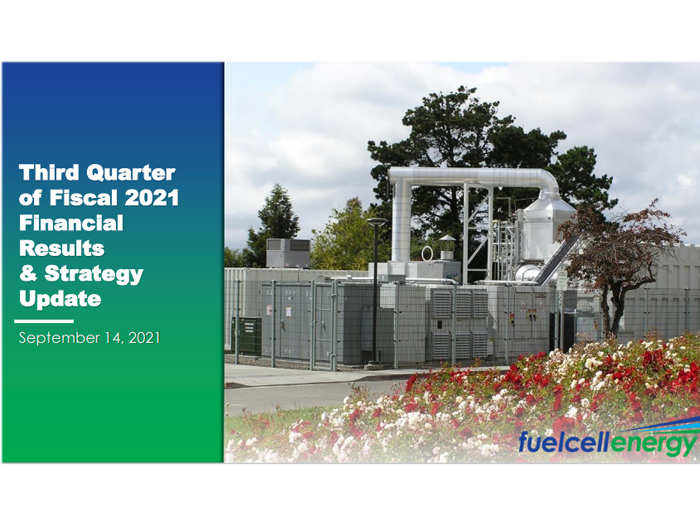 Third Quarter of Fiscal 2021 Financial Results & Strategy Update

September 14, 2021

fuelcellenergy